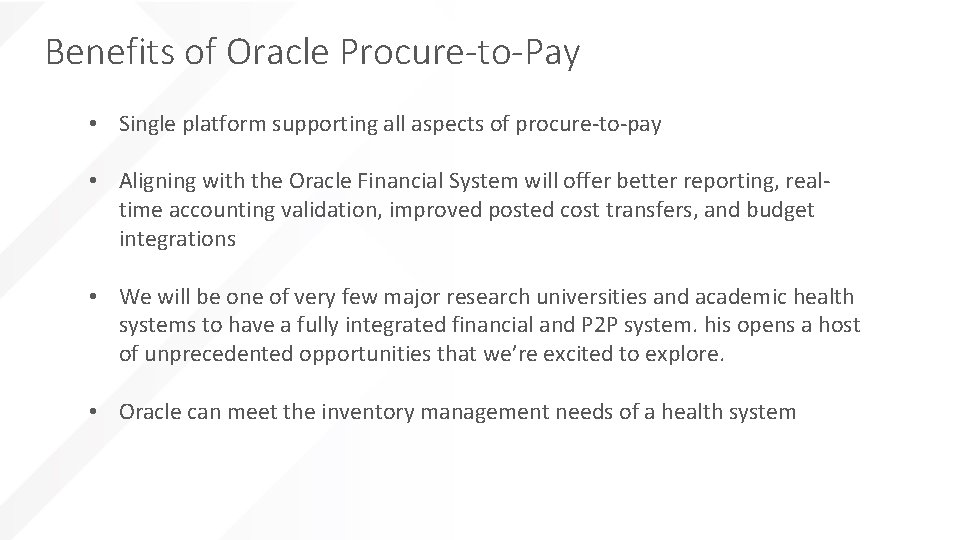 Benefits of Oracle Procure-to-Pay

• Single platform supporting all aspects of procure-to-pay

• Aligning with the Oracle Financial System will offer better reporting, real-time accounting validation, improved posted cost transfers, and budget integrations

• We will be one of very few major research universities and academic health systems to have a fully integrated financial and P2P system. his opens a host of unprecedented opportunities that we're excited to explore.

• Oracle can meet the inventory management needs of a health system